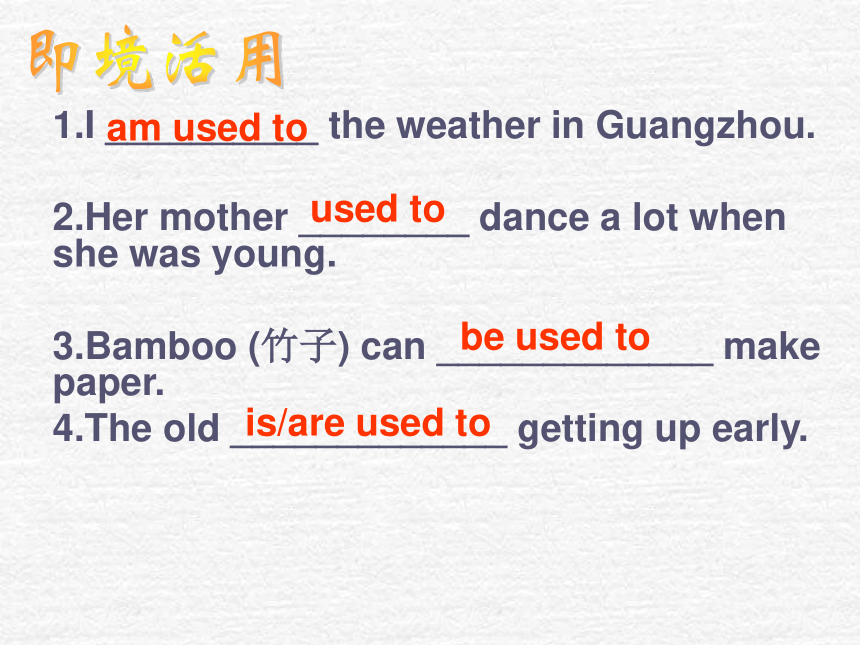 即境活用

1.I am used to the weather in Guangzhou.

2.Her mother used to dance a lot when she was young.

3.Bamboo (竹子) can be used to make paper.

4.The old is/are used to getting up early.